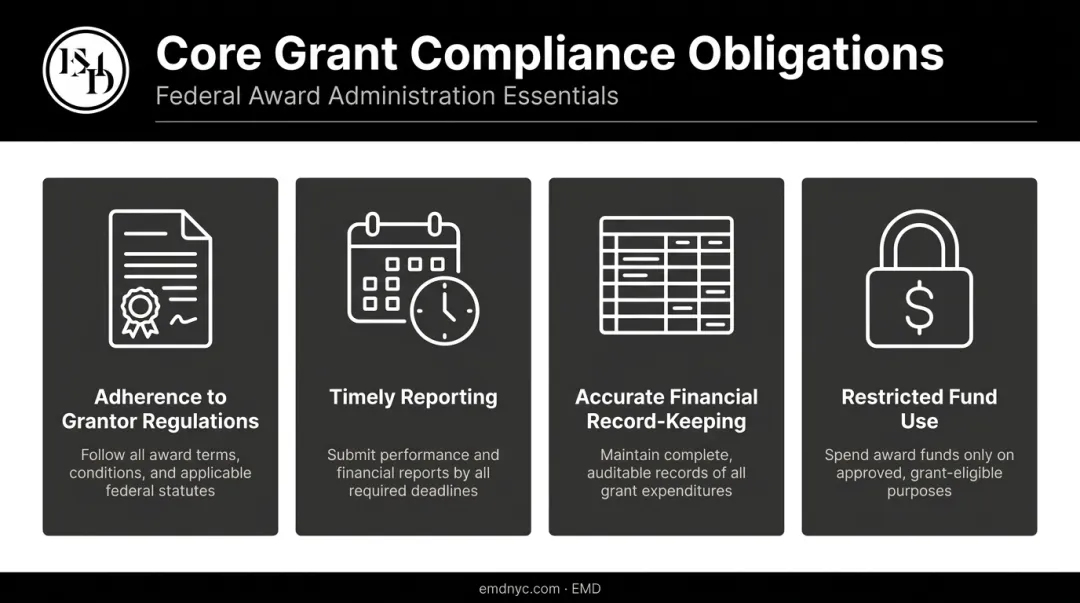 EMD

Core Grant Compliance Obligations

Federal Award Administration Essentials

Adherence to Grantor Regulations

Follow all award terms, conditions, and applicable federal statutes

Timely Reporting

Submit performance and financial reports by all required deadlines

Accurate Financial Record-Keeping

Maintain complete, auditable records of all grant expenditures

Restricted Fund Use

Spend award funds only on approved, grant-eligible purposes

$

emdnyc.com · EMD